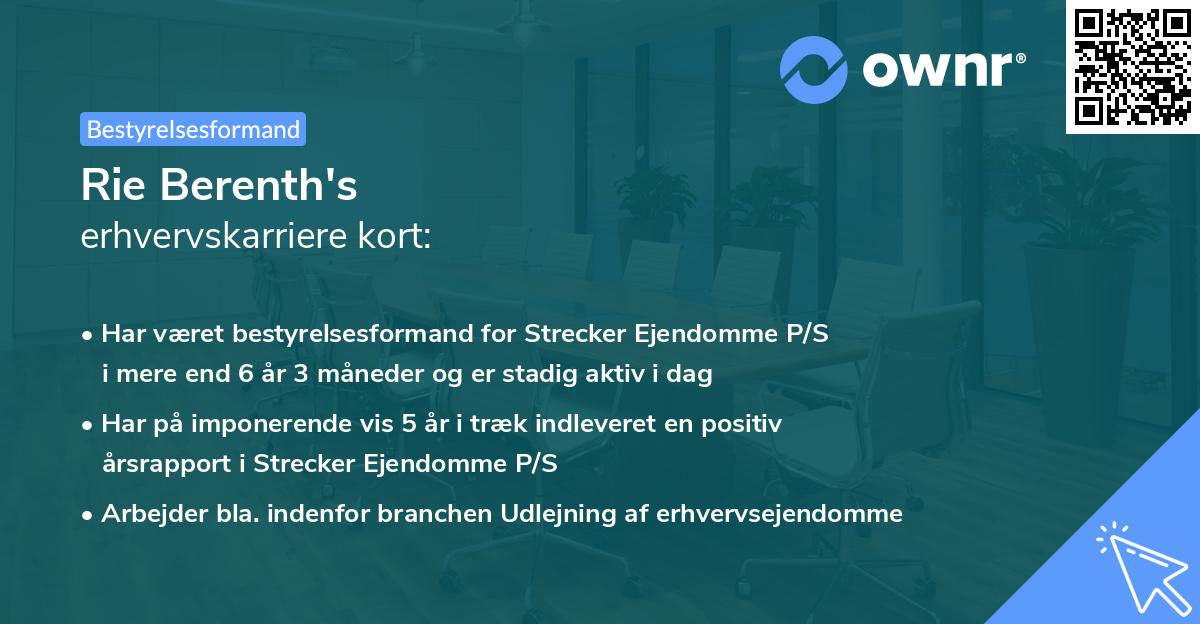 ownr®

Bestyrelsesformand

Rie Berenth's
erhvervskarriere kort:

• Har været bestyrelsesformand for Strecker Ejendomme P/S i mere end 6 år 3 måneder og er stadig aktiv i dag

• Har på imponerende vis 5 år i træk indleveret en positiv årsrapport i Strecker Ejendomme P/S

• Arbejder bla. indenfor branchen Udlejning af erhvervsejendomme